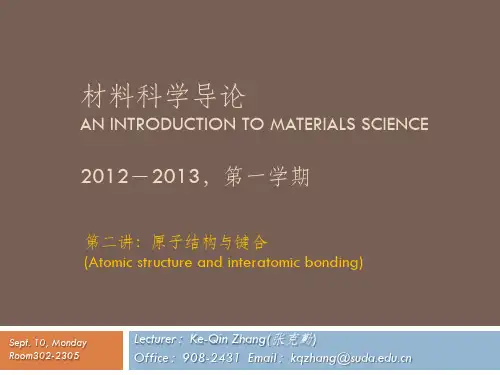 材料科学导论
AN INTRODUCTION TO MATERIALS SCIENCE

2012－2013，第一学期

第二讲：原子结构与键合
(Atomic structure and interatomic bonding)

Sept. 10, Monday
Room302-2305

Lecturer： Ke-Qin Zhang(张克勤)
Office： 908-2431 Email： kqzhang@suda.edu.cn